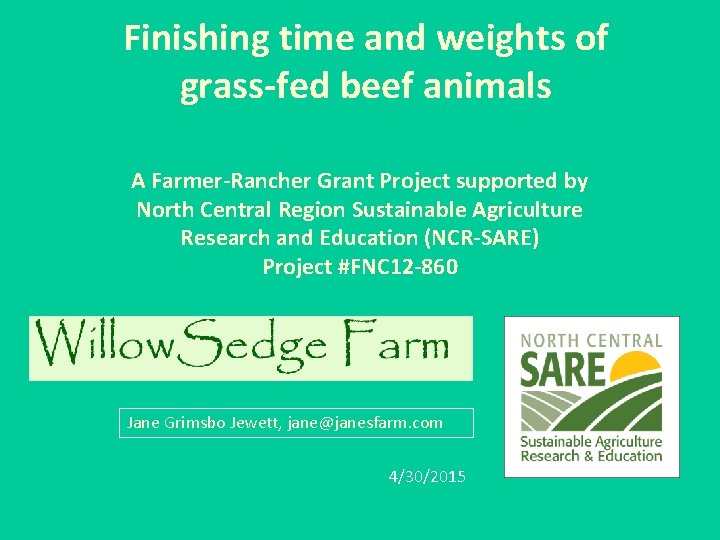 Finishing time and weights of grass-fed beef animals

A Farmer-Rancher Grant Project supported by North Central Region Sustainable Agriculture Research and Education (NCR-SARE) Project #FNC12-860

WillowSedge Farm

NORTH CENTRAL SARE Sustainable Agriculture Research & Education

Jane Grimsbo Jewett, jane@janesfarm.com

4/30/2015